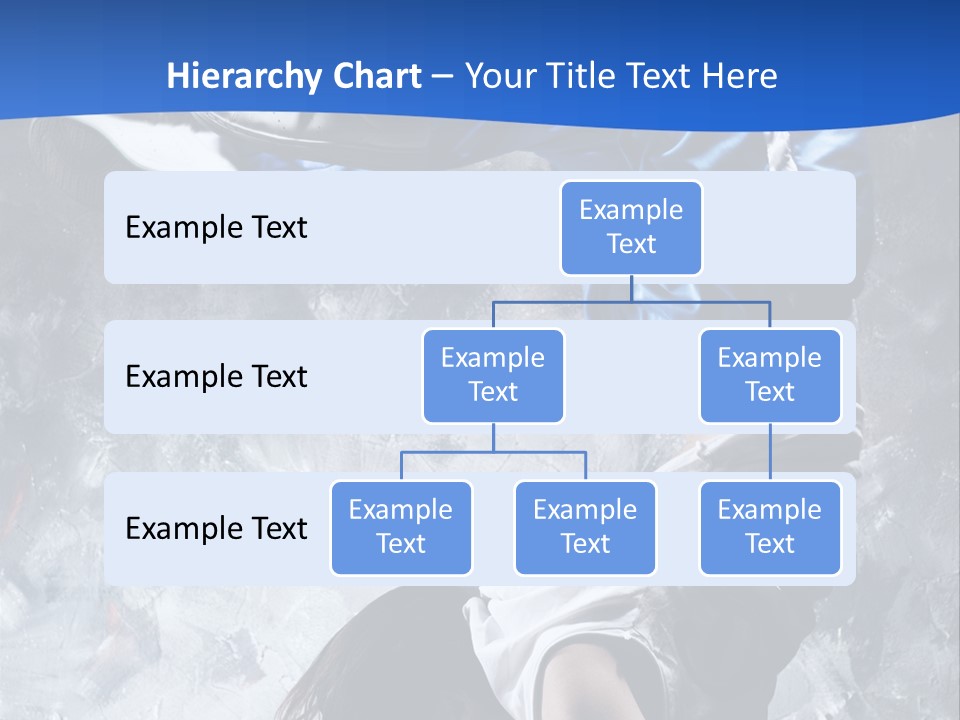 Hierarchy Chart – Your Title Text Here

Example Text

Example Text

Example Text

Example Text

Example Text

Example Text

Example Text

Example Text

Example Text